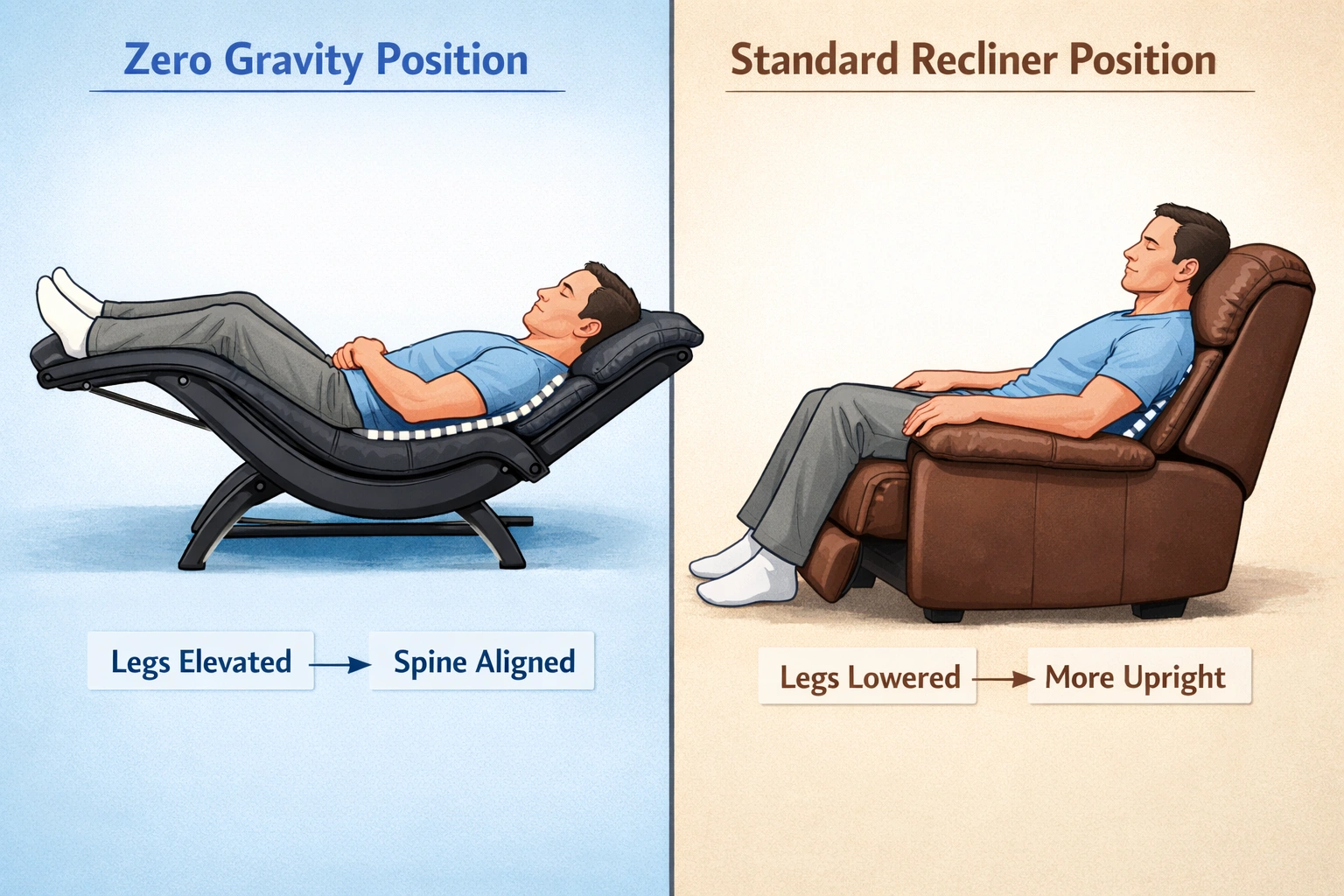 Zero Gravity Position

Legs Elevated → Spine Aligned

Standard Recliner Position

Legs Lowered → More Upright